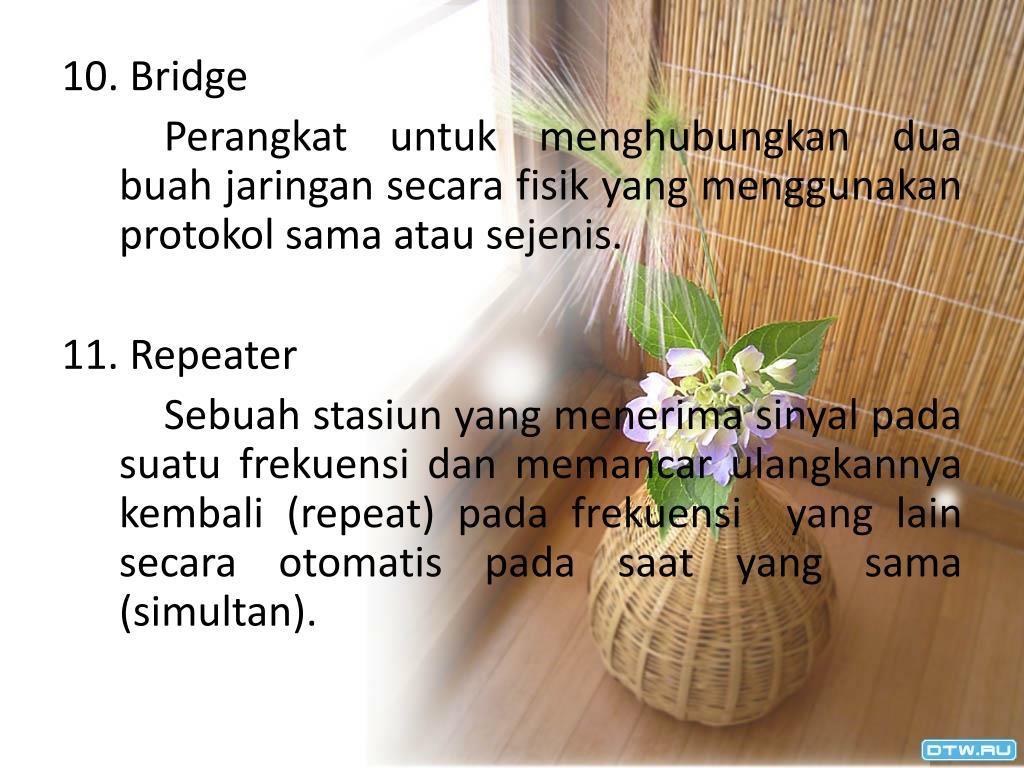 10. Bridge

Perangkat untuk menghubungkan dua buah jaringan secara fisik yang menggunakan protokol sama atau sejenis.

11. Repeater

Sebuah stasiun yang menerima sinyal pada suatu frekuensi dan memancar ulangkannya kembali (repeat) pada frekuensi yang lain secara otomatis pada saat yang sama (simultan).

DTW.RU